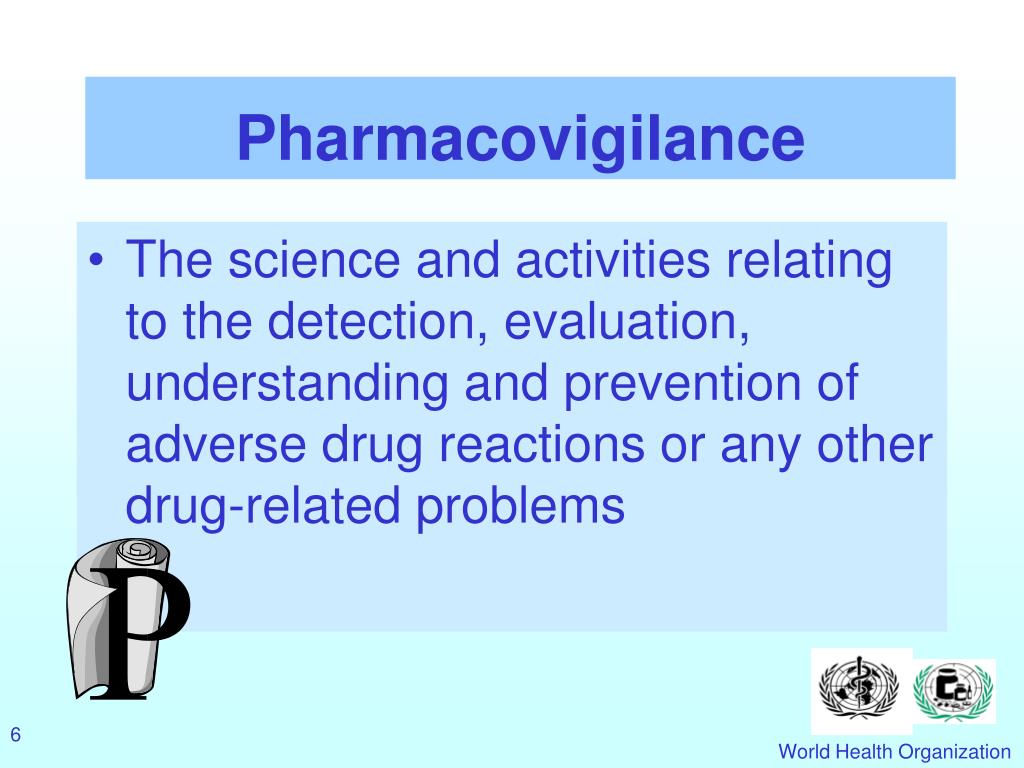 Pharmacovigilance

• The science and activities relating to the detection, evaluation, understanding and prevention of adverse drug reactions or any other drug-related problems

P

6

World Health Organization